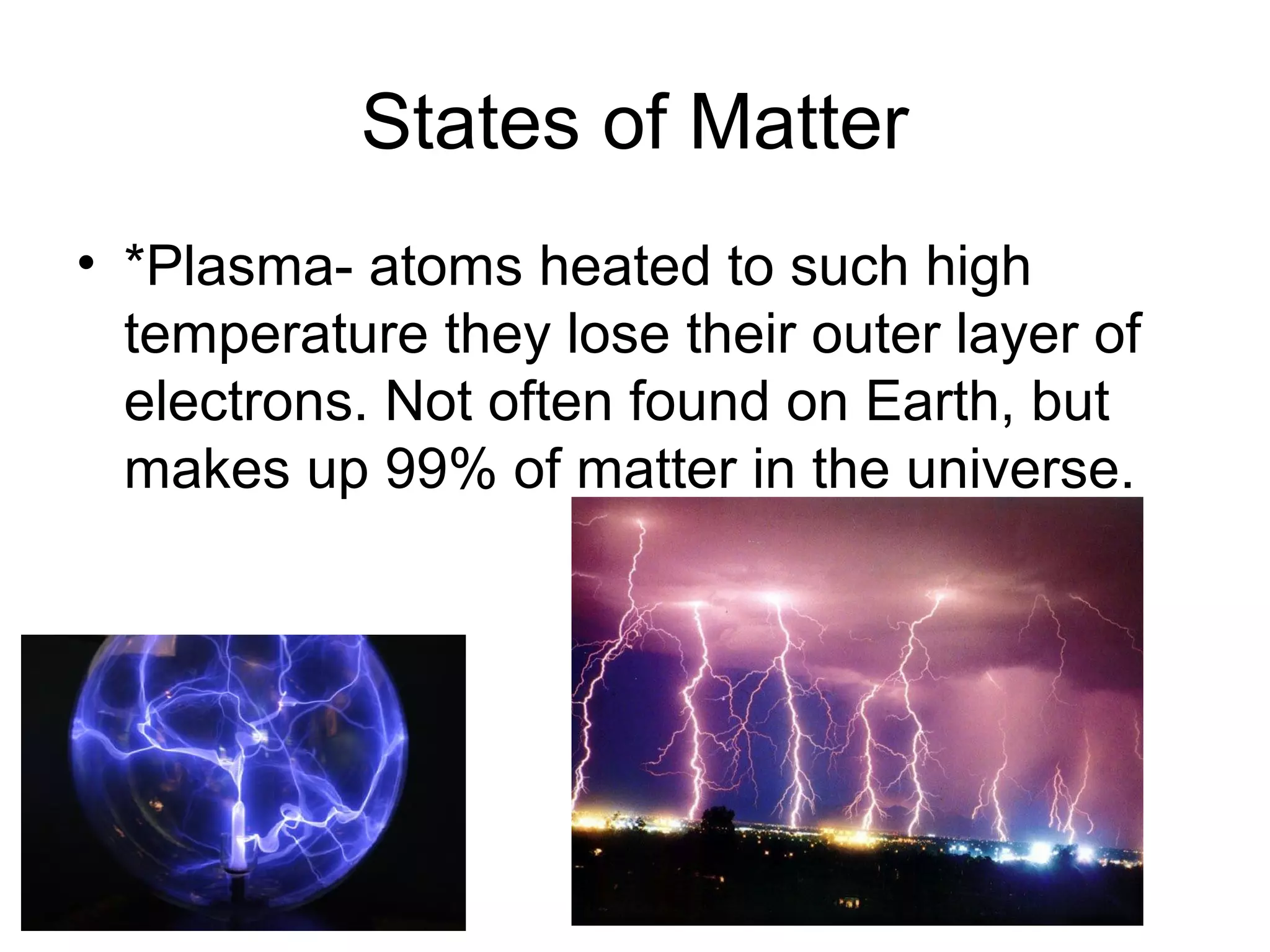 States of Matter

• *Plasma- atoms heated to such high temperature they lose their outer layer of electrons. Not often found on Earth, but makes up 99% of matter in the universe.